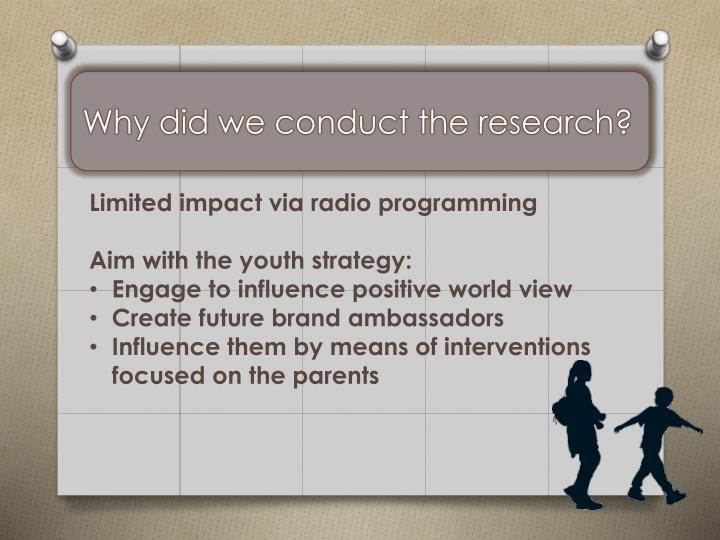 Why did we conduct the research?

Limited impact via radio programming

Aim with the youth strategy:
• Engage to influence positive world view
• Create future brand ambassadors
• Influence them by means of interventions focused on the parents